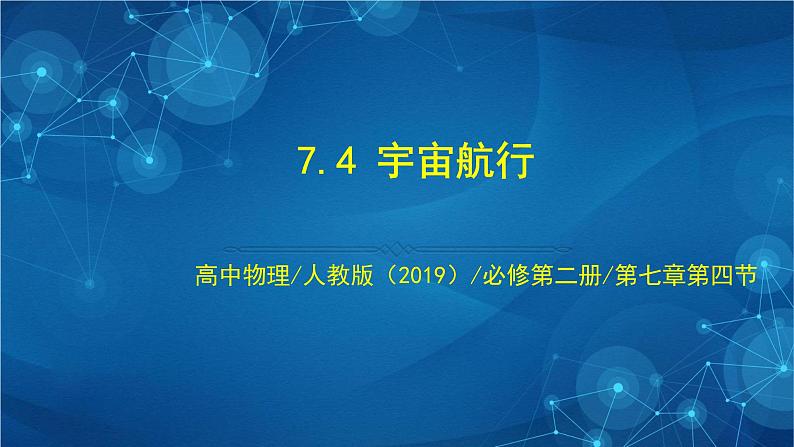 7.4 宇宙航行

高中物理/人教版（2019）/必修第二册/第七章第四节